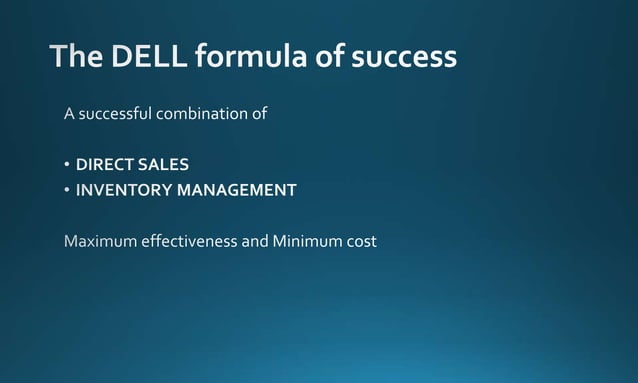 The DELL formula of success

A successful combination of

• DIRECT SALES
• INVENTORY MANAGEMENT

Maximum effectiveness and Minimum cost